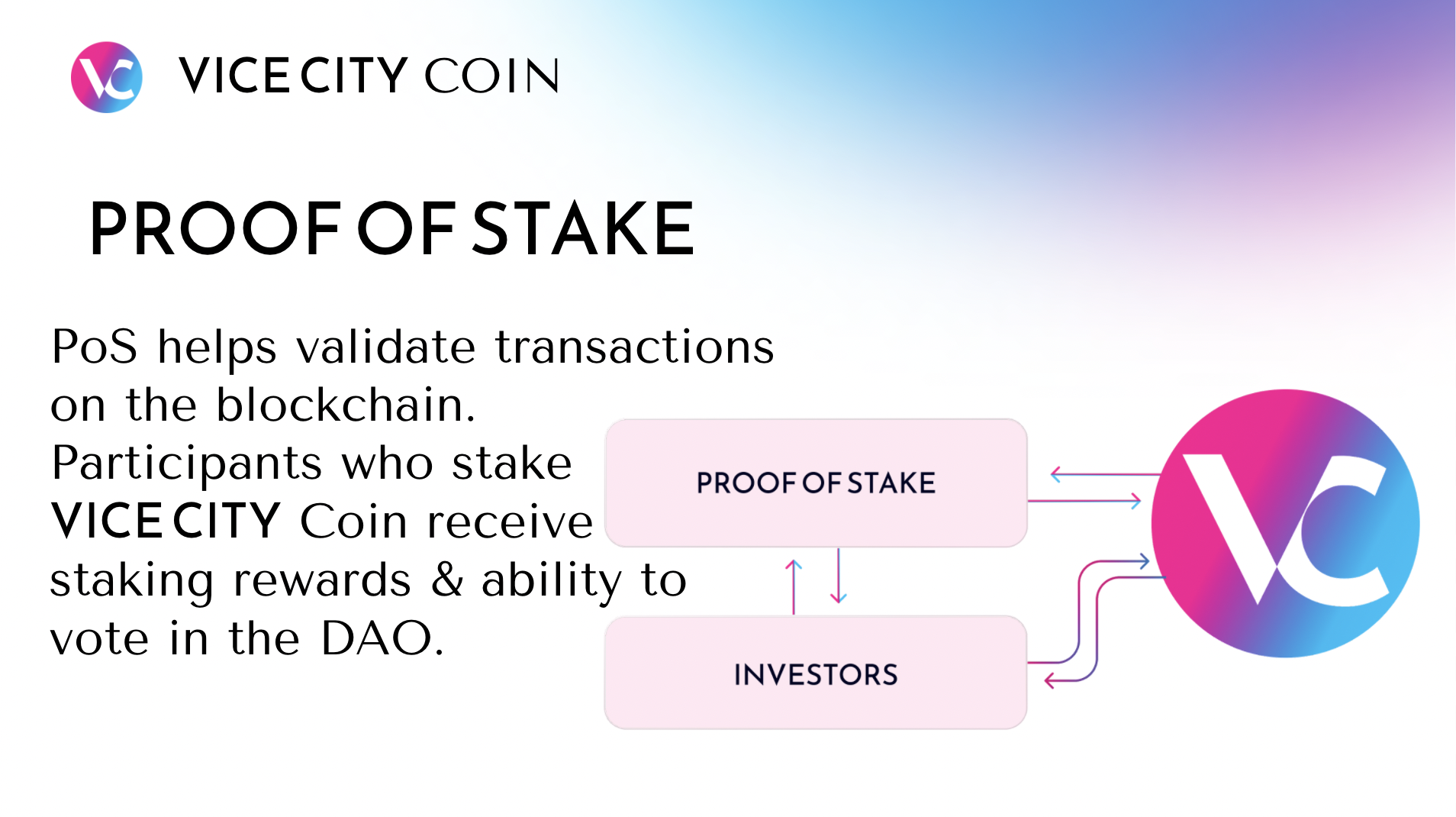 VC VICE CITY COIN

PROOF OF STAKE

PoS helps validate transactions on the blockchain. Participants who stake VICE CITY Coin receive staking rewards & ability to vote in the DAO.

PROOF OF STAKE

INVESTORS

VC